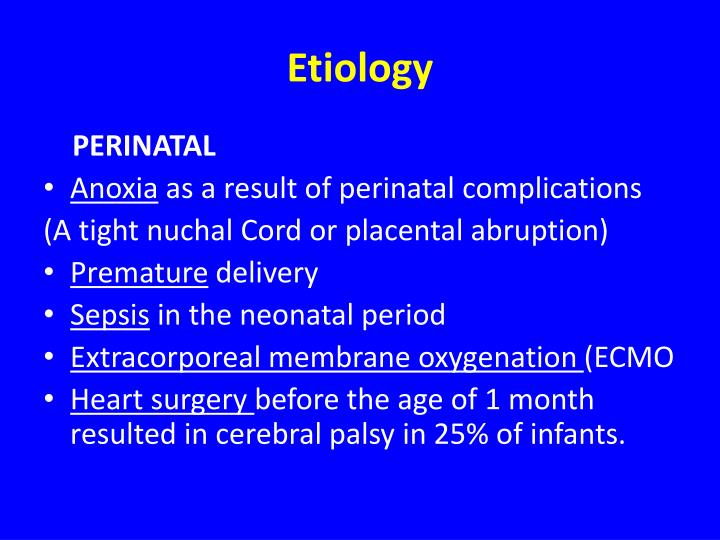 Etiology

PERINATAL

• Anoxia as a result of perinatal complications

(A tight nuchal Cord or placental abruption)

• Premature delivery

• Sepsis in the neonatal period

• Extracorporeal membrane oxygenation (ECMO

• Heart surgery before the age of 1 month resulted in cerebral palsy in 25% of infants.